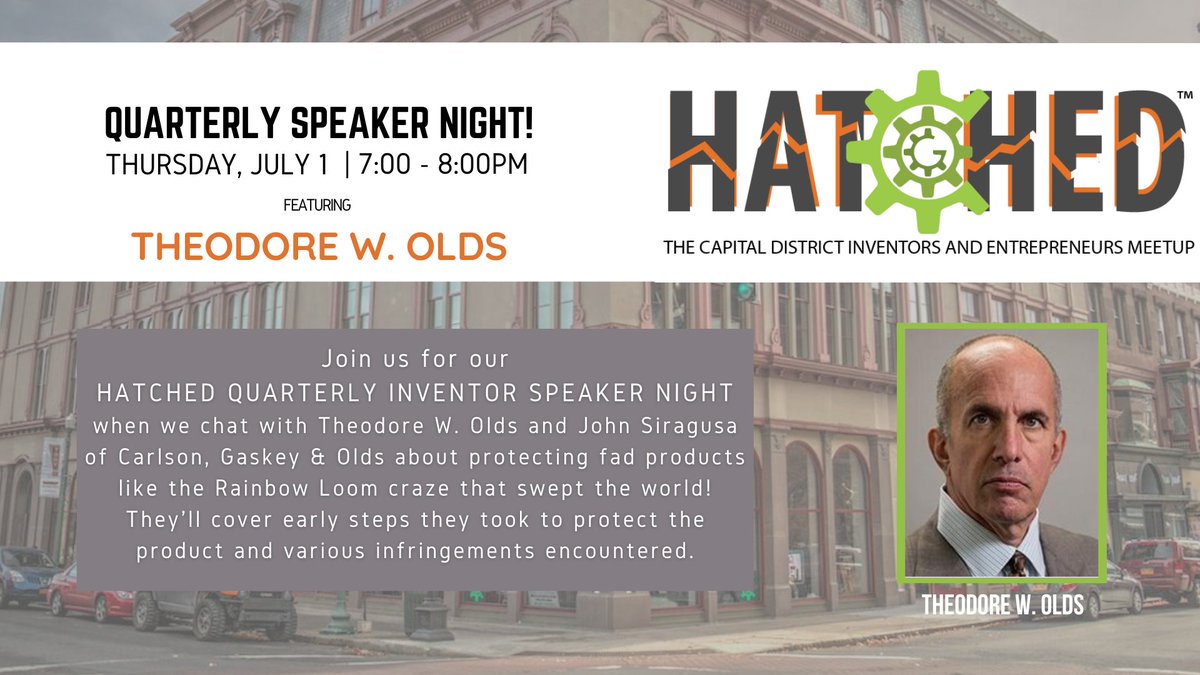 QUARTERLY SPEAKER NIGHT!
THURSDAY, JULY 1 | 7:00 - 8:00PM
FEATURING
THEODORE W. OLDS

HATCHED™
THE CAPITAL DISTRICT INVENTORS AND ENTREPRENEURS MEETUP

Join us for our HATCHED QUARTERLY INVENTOR SPEAKER NIGHT when we chat with Theodore W. Olds and John Siragusa of Carlson, Gaskey & Olds about protecting fad products like the Rainbow Loom craze that swept the world! They'll cover early steps they took to protect the product and various infringements encountered.

THEODORE W. OLDS